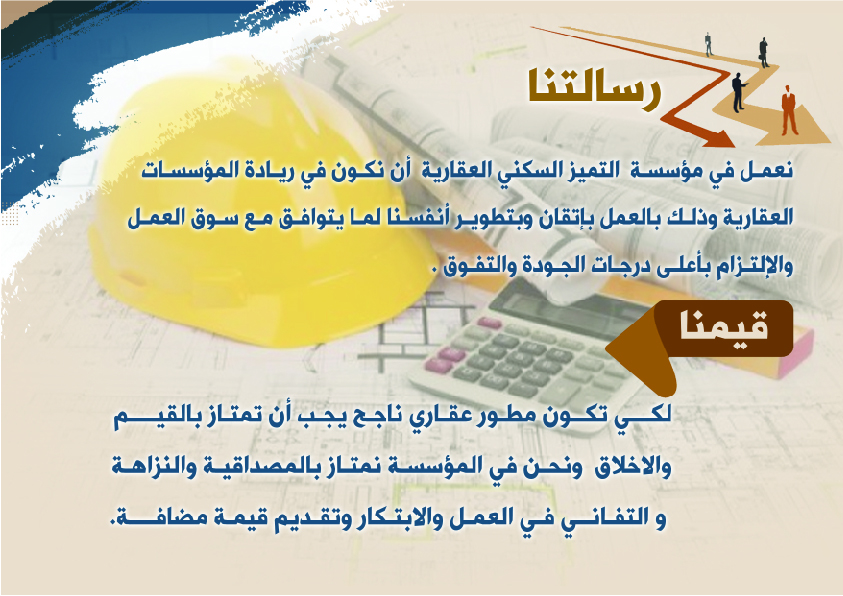 رسالتنا

نعمل في مؤسسة التميز السكني العقارية أن نكون في ريادة المؤسسات العقارية وذلك بالعمل بإتقان وبتطوير أنفسنا لما يتوافق مع سوق العمل والإلتزام بأعلى درجات الجودة والتفوق .

قيمنا

لكي تكون مطور عقاري ناجح يجب أن تمتاز بالقيم والاخلاق ونحن في المؤسسة نمتاز بالمصداقية والنزاهة و التفاني في العمل والابتكار وتقديم قيمة مضافة.